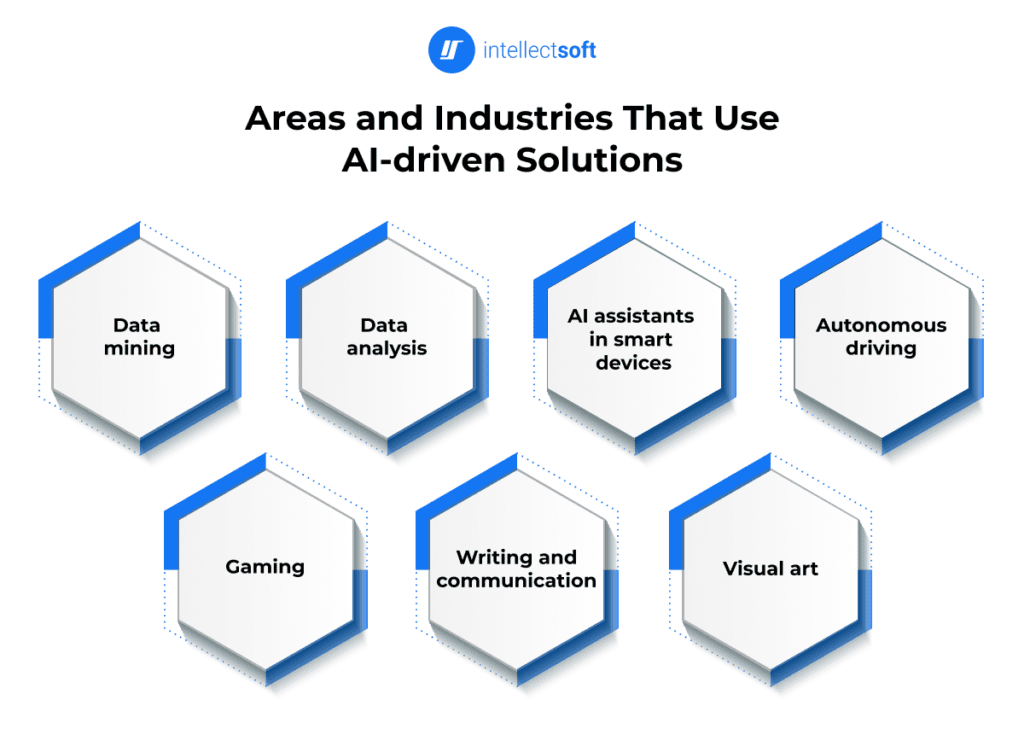 intellectsoft

Areas and Industries That Use AI-driven Solutions

Data mining

Data analysis

AI assistants in smart devices

Autonomous driving

Gaming

Writing and communication

Visual art